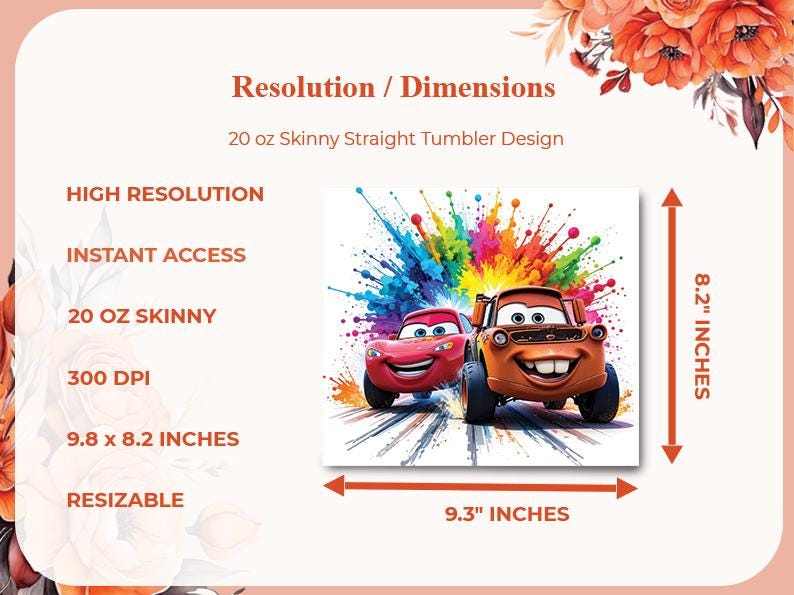 Resolution / Dimensions

20 oz Skinny Straight Tumbler Design

HIGH RESOLUTION

INSTANT ACCESS

20 OZ SKINNY

300 DPI

9.8 x 8.2 INCHES

RESIZABLE

8.2" INCHES

9.3" INCHES